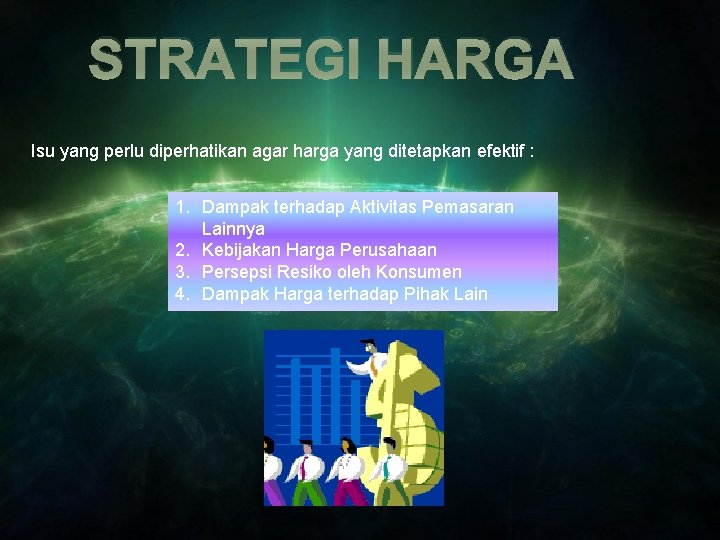 STRATEGI HARGA

Isu yang perlu diperhatikan agar harga yang ditetapkan efektif :

1. Dampak terhadap Aktivitas Pemasaran Lainnya
2. Kebijakan Harga Perusahaan
3. Persepsi Resiko oleh Konsumen
4. Dampak Harga terhadap Pihak Lain